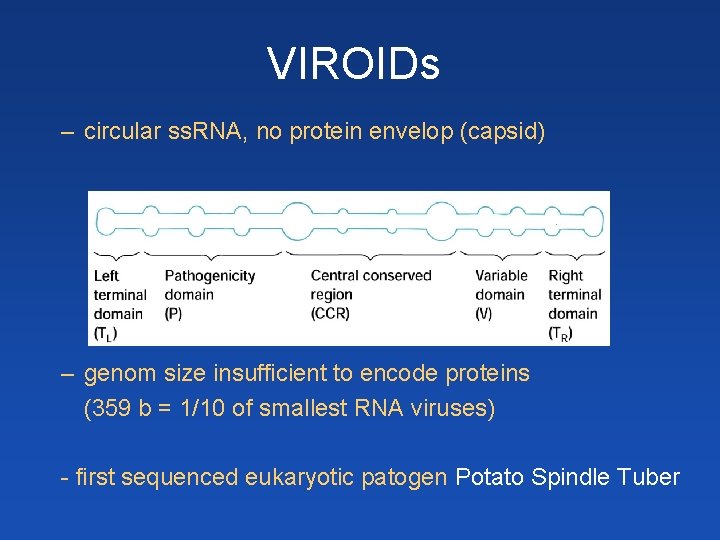 VIROIDs

– circular ssRNA, no protein envelop (capsid)

Left terminal domain ($T_L$)

Pathogenicity domain (P)

Central conserved region (CCR)

Variable domain (V)

Right terminal domain ($T_R$)

– genom size insufficient to encode proteins (359 b = 1/10 of smallest RNA viruses)

- first sequenced eukaryotic patogen Potato Spindle Tuber